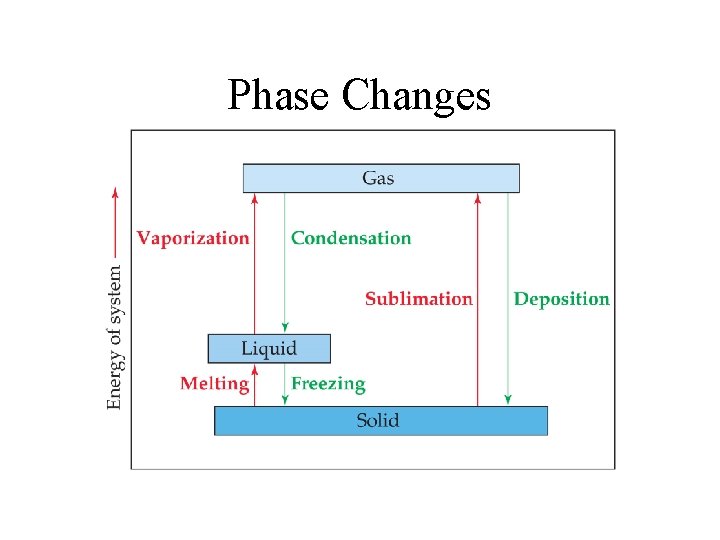 Phase Changes

Energy of system

Gas

Vaporization

Condensation

Sublimation

Deposition

Liquid

Melting

Freezing

Solid